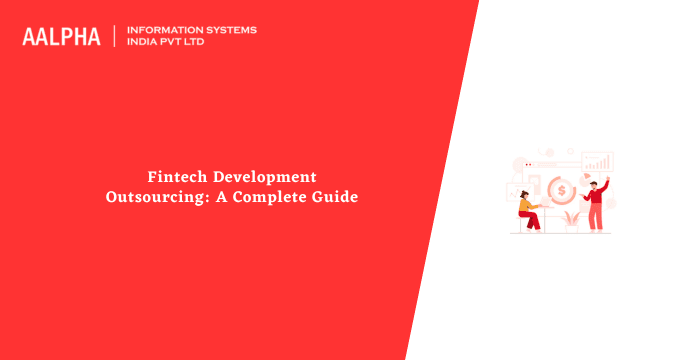 AALPHA | INFORMATION SYSTEMS INDIA PVT LTD

Fintech Development Outsourcing: A Complete Guide

$